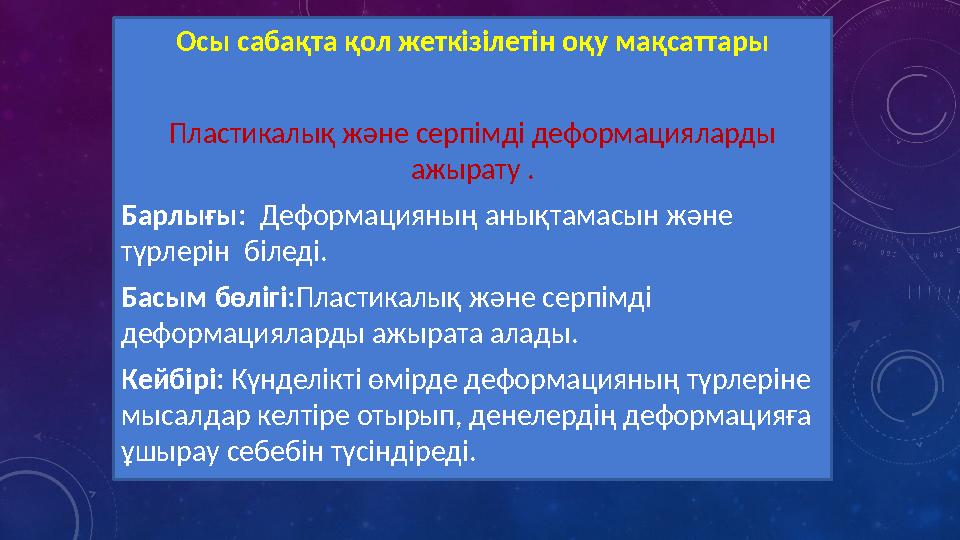 Осы сабақта қол жеткізілетін оқу мақсаттары

Пластикалық және серпімді деформацияларды ажырату .

Барлығы: Деформацияның анықтамасын және түрлерін біледі.

Басым бөлігі:Пластикалық және серпімді деформацияларды ажырата алады.

Кейбірі: Күнделікті өмірде деформацияның түрлеріне мысалдар келтіре отырып, денелердің деформацияға ұшырау себебін түсіндіреді.